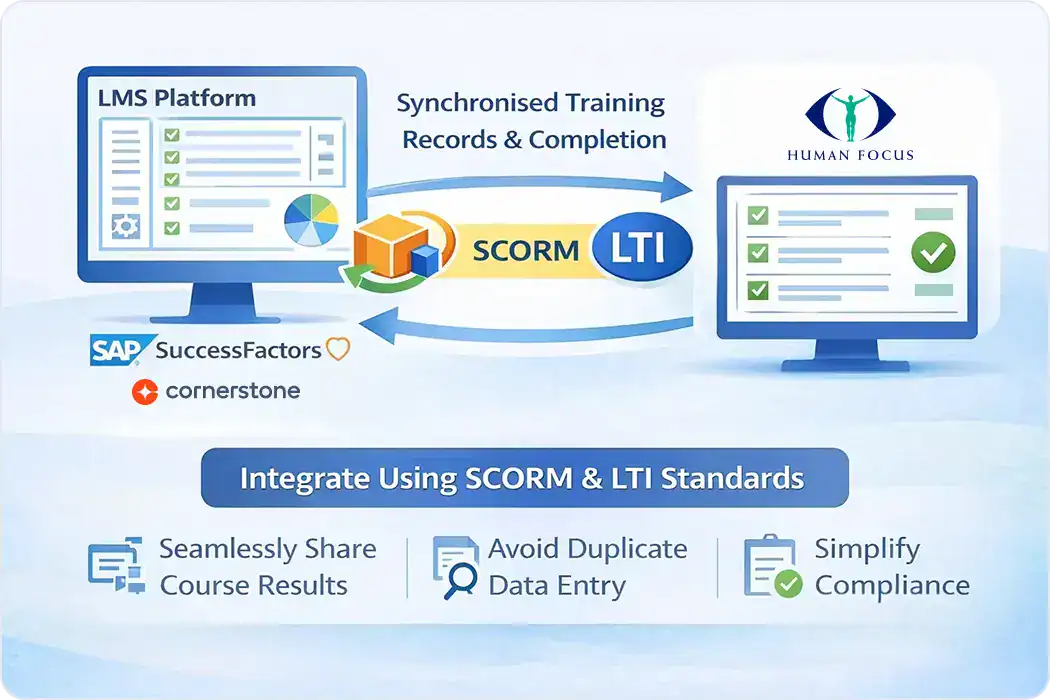 LMS Platform

Synchronised Training Records & Completion

HUMAN FOCUS

SCORM

LTI

SAP SuccessFactors

cornerstone

Integrate Using SCORM & LTI Standards

Seamlessly Share Course Results

Avoid Duplicate Data Entry

Simplify Compliance